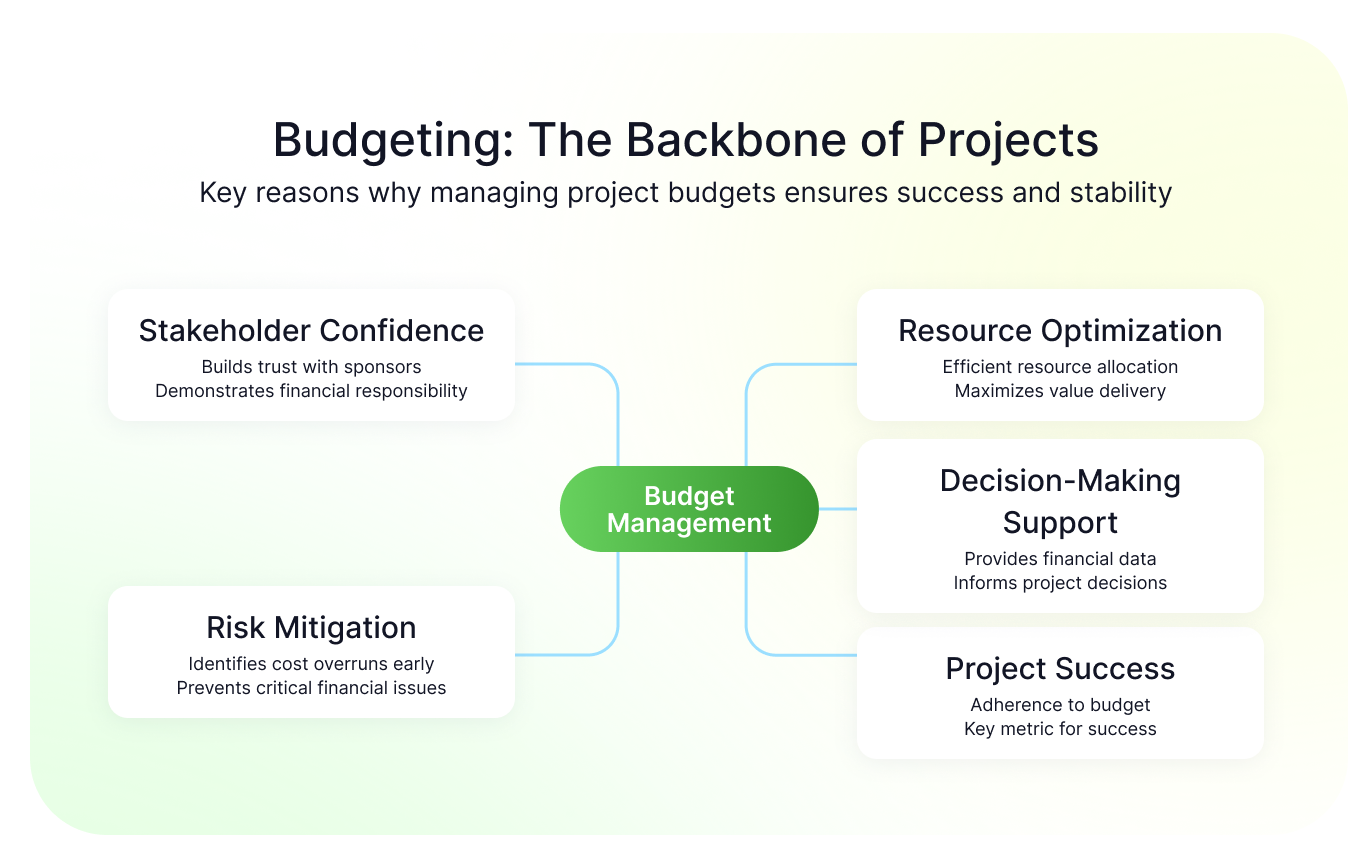 Budgeting: The Backbone of Projects
Key reasons why managing project budgets ensures success and stability

Stakeholder Confidence
Builds trust with sponsors
Demonstrates financial responsibility

Risk Mitigation
Identifies cost overruns early
Prevents critical financial issues

Budget Management

Resource Optimization
Efficient resource allocation
Maximizes value delivery

Decision-Making Support
Provides financial data
Informs project decisions

Project Success
Adherence to budget
Key metric for success